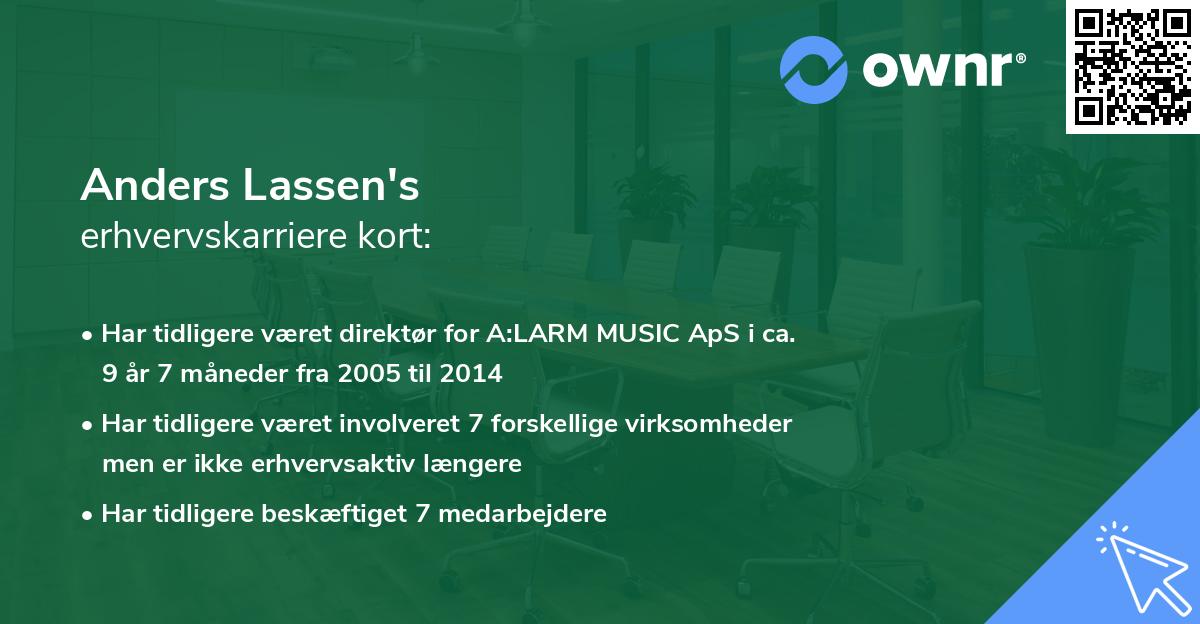 ownr®

Anders Lassen's
erhvervskarriere kort:

• Har tidligere været direktør for A:LARM MUSIC ApS i ca. 9 år 7 måneder fra 2005 til 2014

• Har tidligere været involveret 7 forskellige virksomheder men er ikke erhvervsaktiv længere

• Har tidligere beskæftiget 7 medarbejdere